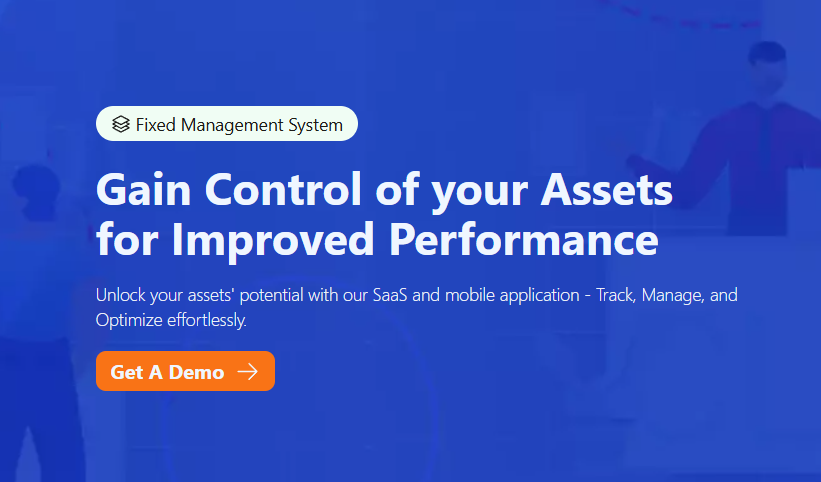 Fixed Management System

Gain Control of your Assets for Improved Performance

Unlock your assets' potential with our SaaS and mobile application - Track, Manage, and Optimize effortlessly.

Get A Demo